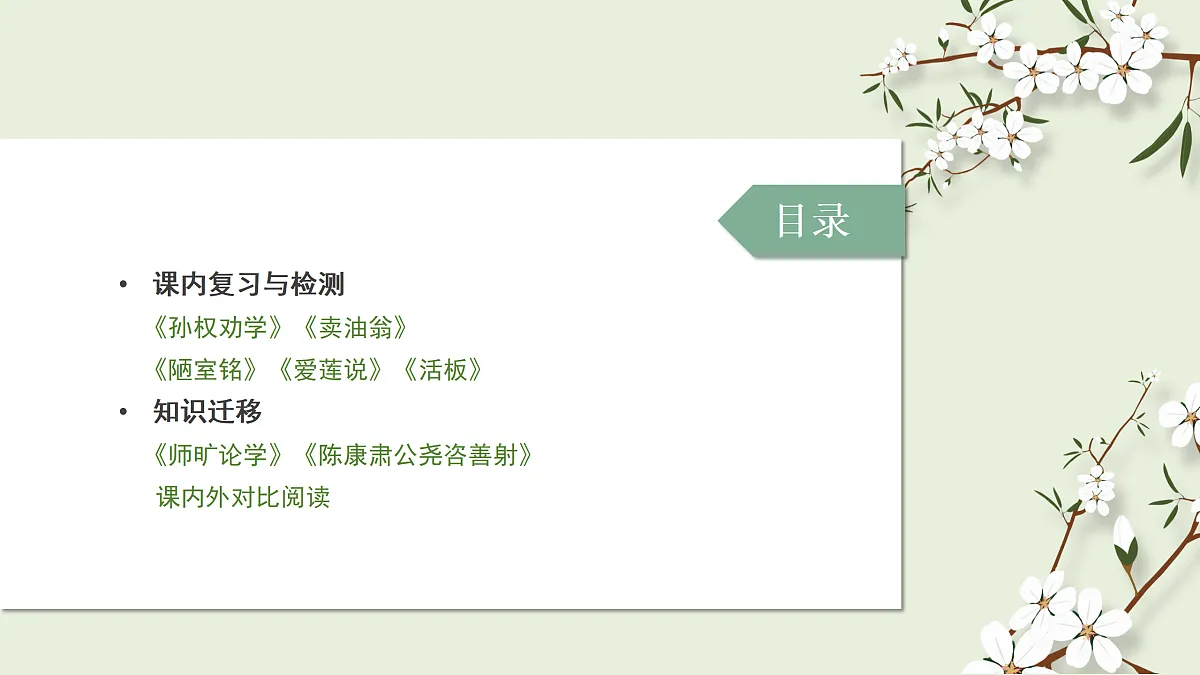 目录

• 课内复习与检测

《孙权劝学》《卖油翁》

《陋室铭》《爱莲说》《活板》

• 知识迁移

《师旷论学》《陈康肃公尧咨善射》

课内外对比阅读